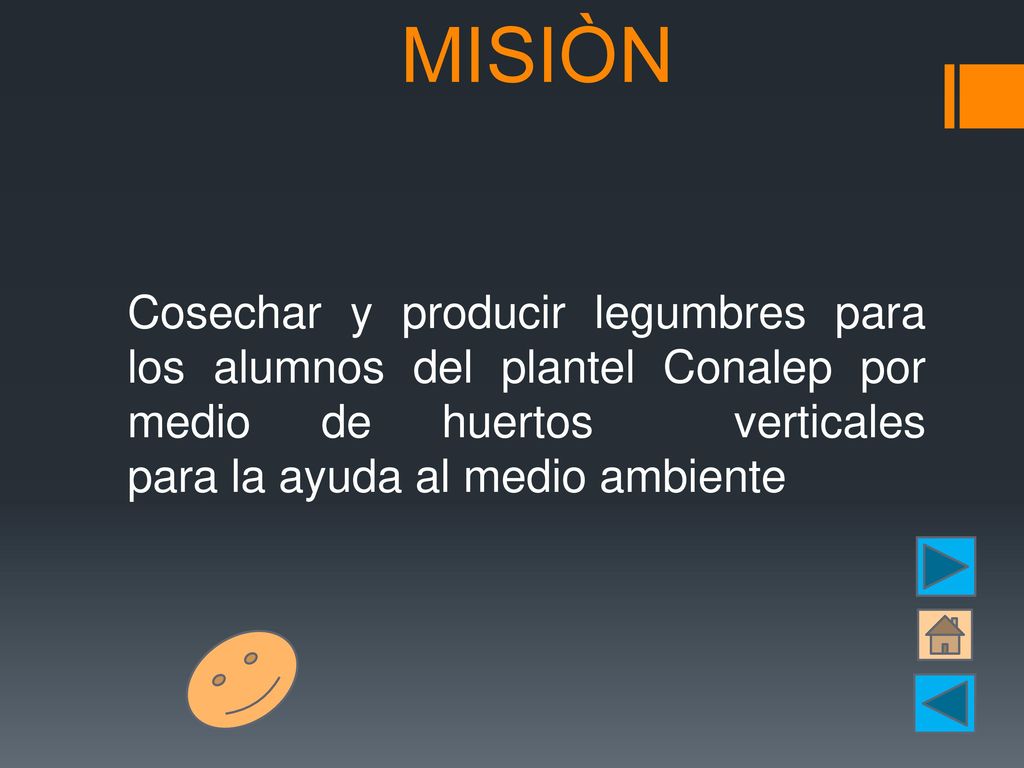 MISIÒN

Cosechar y producir legumbres para los alumnos del plantel Conalep por medio de huertos verticales para la ayuda al medio ambiente